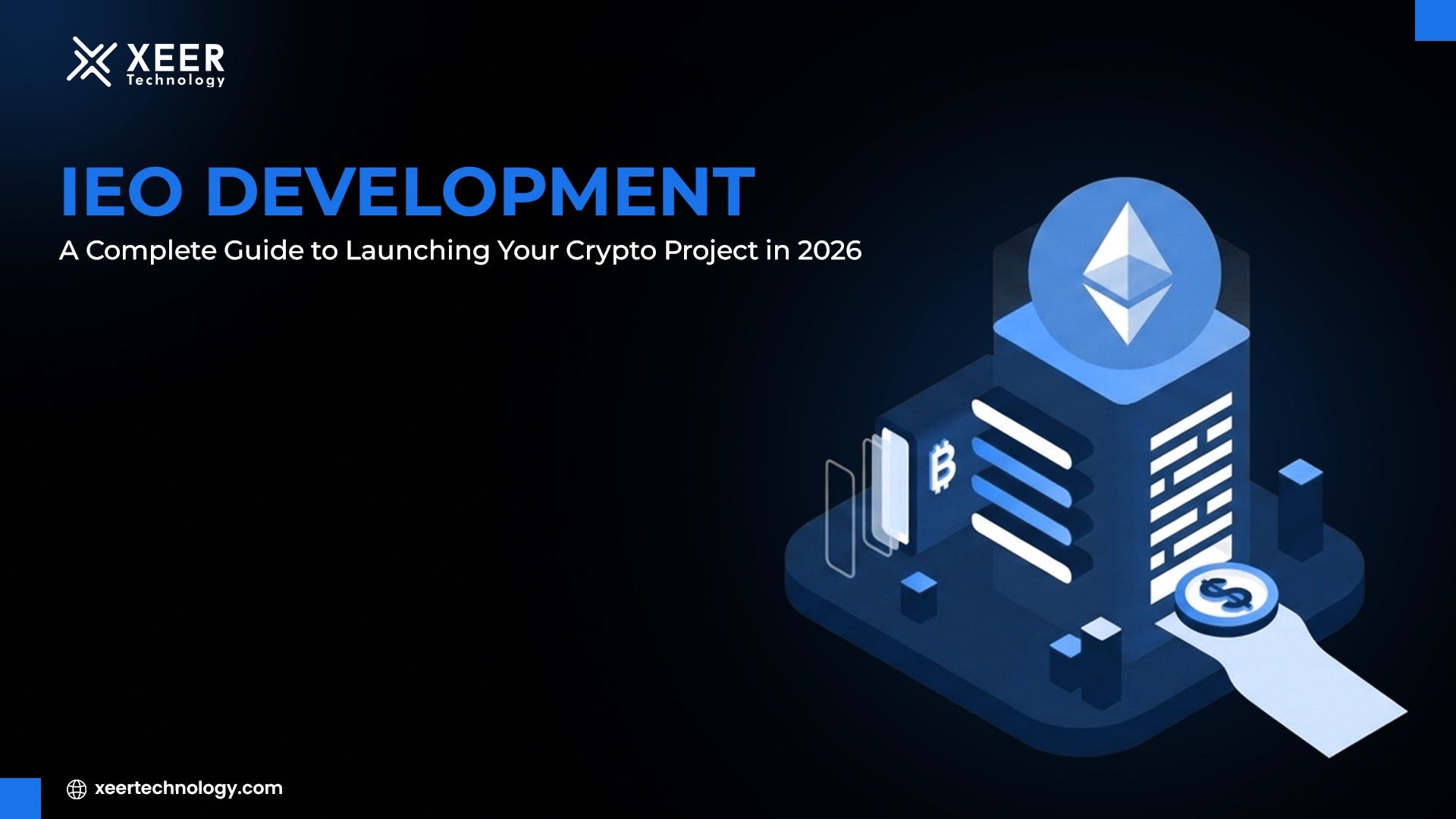 XEER
Technology

IEO DEVELOPMENT
A Complete Guide to Launching Your Crypto Project in 2026

xeertechnology.com